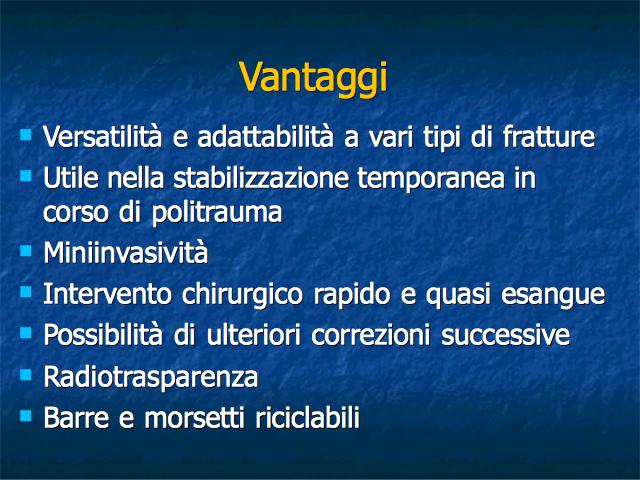 Vantaggi

- Versatilità e adattabilità a vari tipi di fratture
- Utile nella stabilizzazione temporanea in corso di politrauma
- Miniinvasività
- Intervento chirurgico rapido e quasi esangue
- Possibilità di ulteriori correzioni successive
- Radiotrasparenza
- Barre e morsetti riciclabili